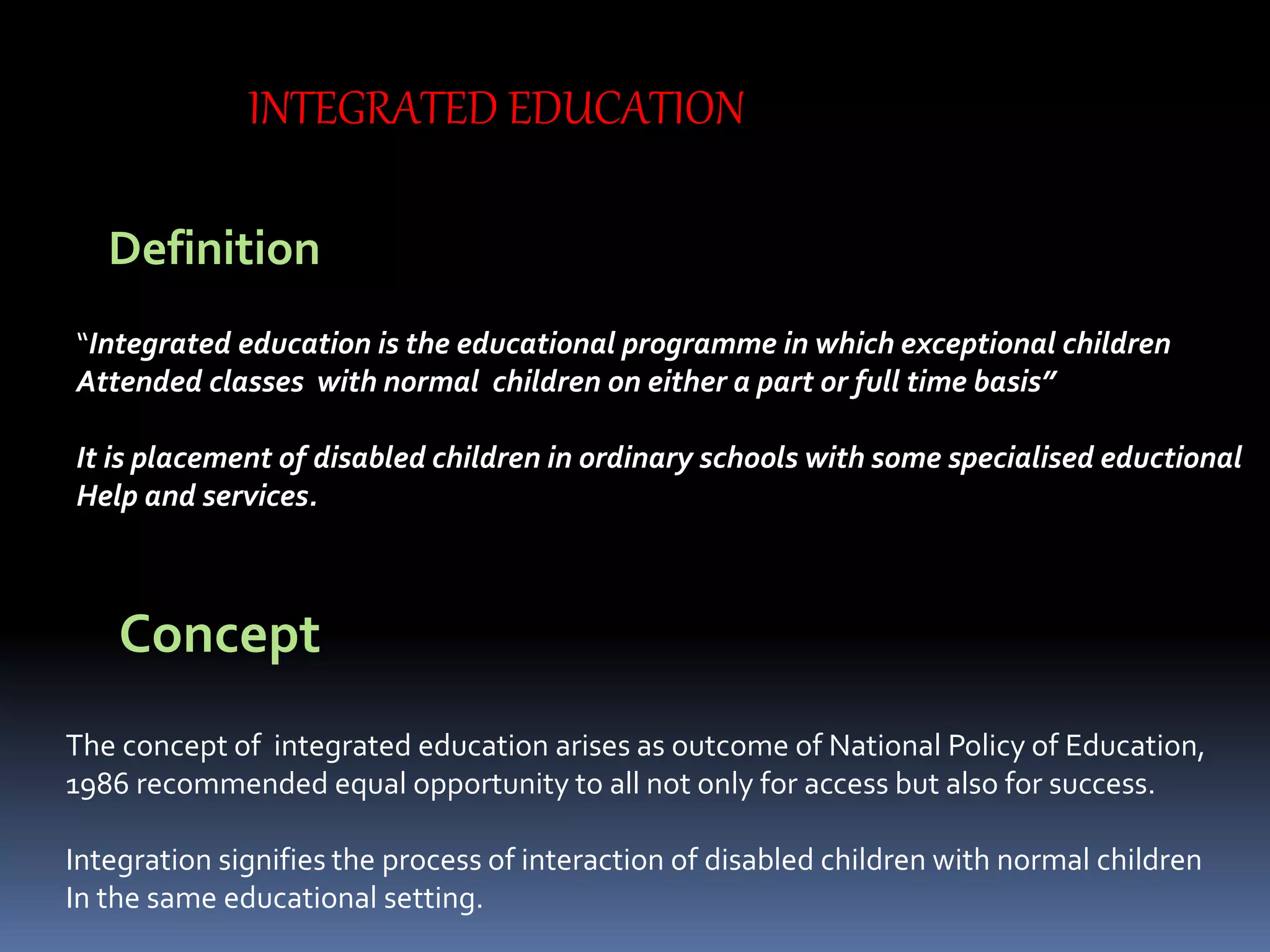 INTEGRATED EDUCATION

Definition

“Integrated education is the educational programme in which exceptional children Attended classes with normal children on either a part or full time basis”

It is placement of disabled children in ordinary schools with some specialised eductional Help and services.

Concept

The concept of integrated education arises as outcome of National Policy of Education, 1986 recommended equal opportunity to all not only for access but also for success.

Integration signifies the process of interaction of disabled children with normal children In the same educational setting.